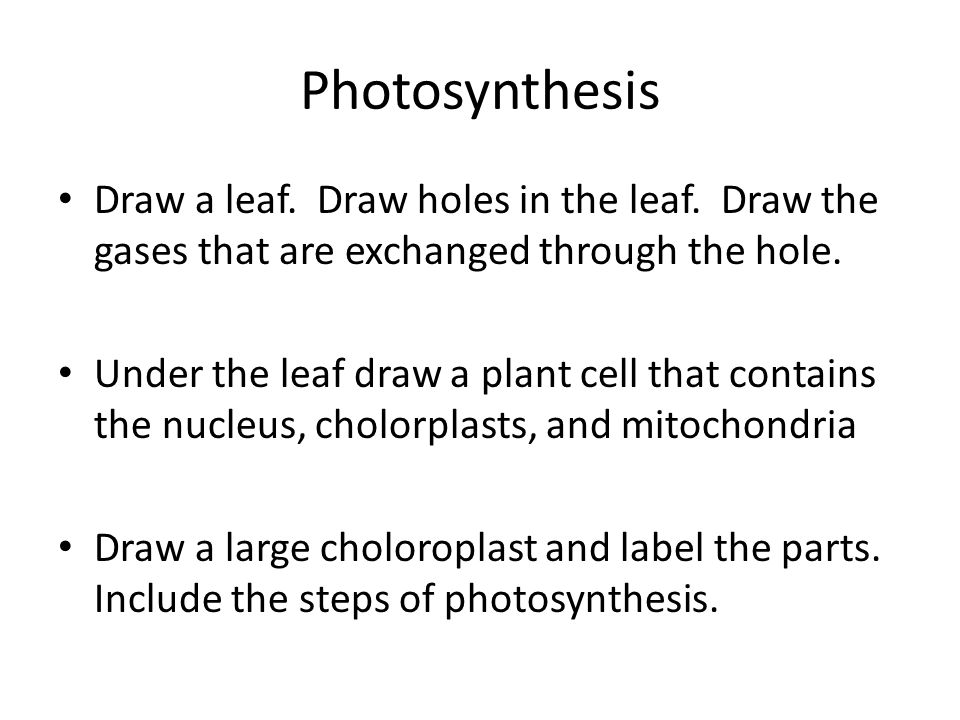 Photosynthesis

• Draw a leaf. Draw holes in the leaf. Draw the gases that are exchanged through the hole.

• Under the leaf draw a plant cell that contains the nucleus, cholorplasts, and mitochondria

• Draw a large choloroplast and label the parts. Include the steps of photosynthesis.